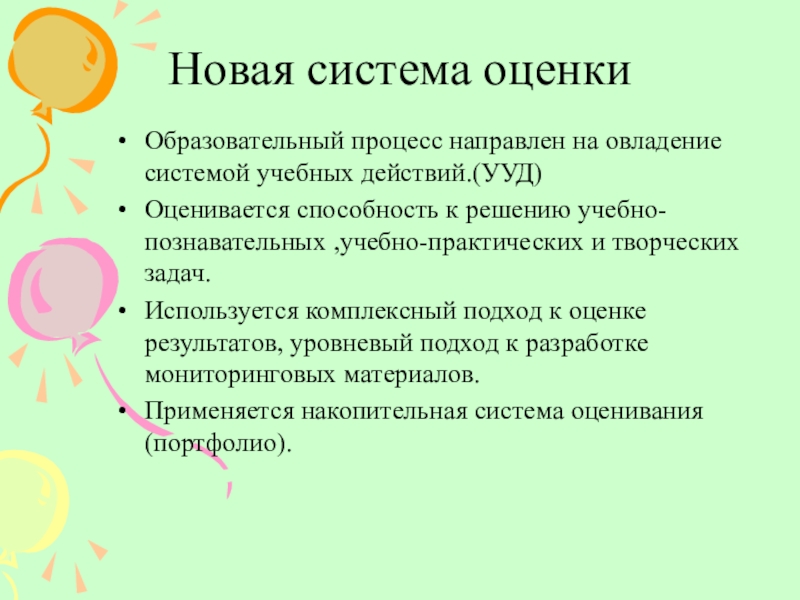 Новая система оценки

• Образовательный процесс направлен на овладение системой учебных действий.(УУД)
• Оценивается способность к решению учебно-познавательных ,учебно-практических и творческих задач.
• Используется комплексный подход к оценке результатов, уровневый подход к разработке мониторинговых материалов.
• Применяется накопительная система оценивания (портфолио).